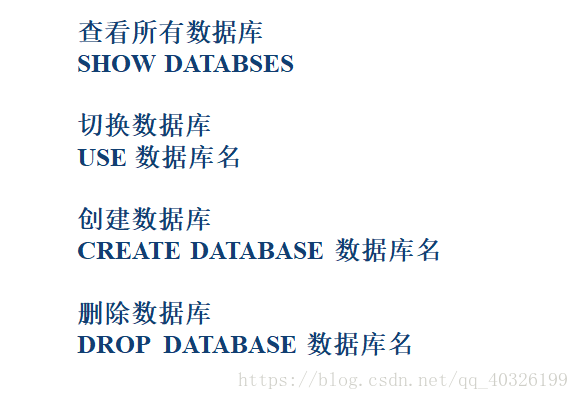 查看所有数据库
SHOW DATABSES

切换数据库
USE 数据库名

创建数据库
CREATE DATABASE 数据库名

删除数据库
DROP DATABASE 数据库名

https://blog.csdn.net/qq_40326199